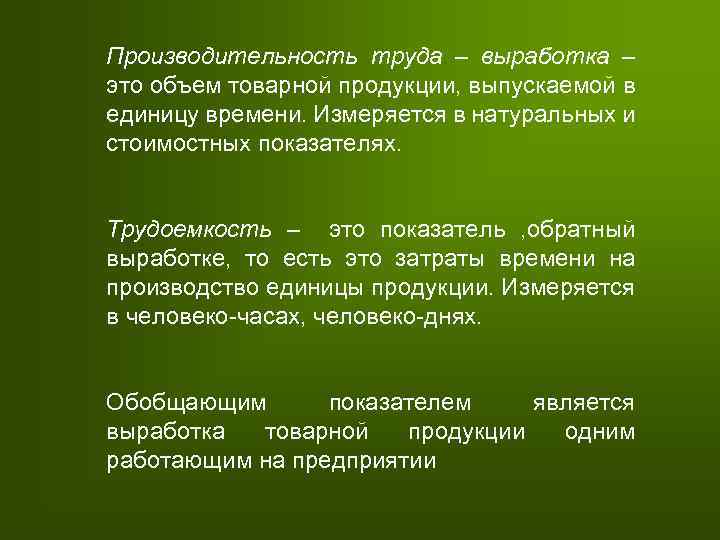 Производительность труда – выработка – это объем товарной продукции, выпускаемой в единицу времени. Измеряется в натуральных и стоимостных показателях.

Трудоемкость – это показатель ,обратный выработке, то есть это затраты времени на производство единицы продукции. Измеряется в человеко-часах, человеко-днях.

Обобщающим показателем является выработка товарной продукции одним работающим на предприятии